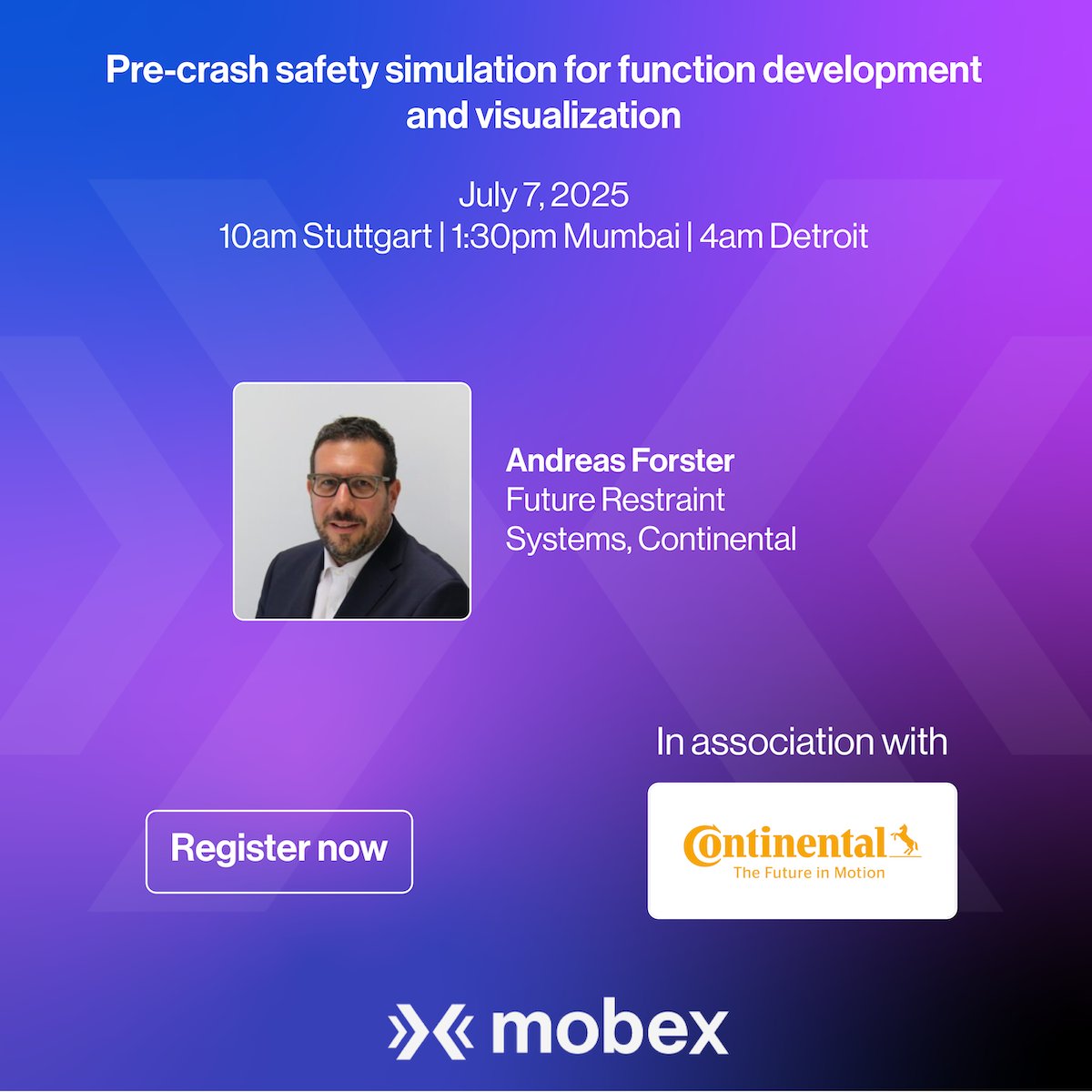 Pre-crash safety simulation for function development and visualization

July 7, 2025
10am Stuttgart | 1:30pm Mumbai | 4am Detroit

Andreas Forster
Future Restraint Systems, Continental

In association with

Register now

Continental
The Future in Motion

mobex